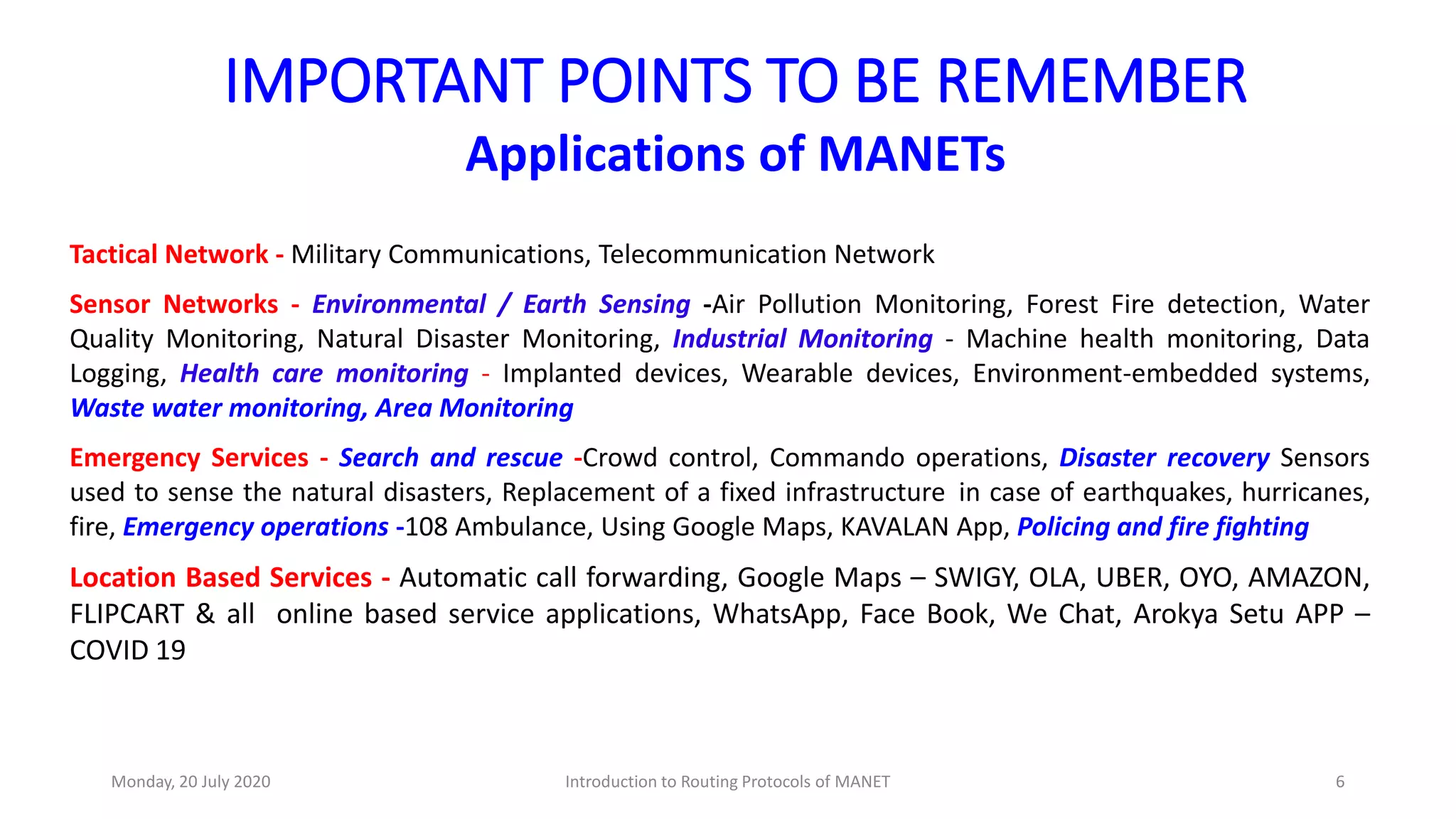 IMPORTANT POINTS TO BE REMEMBER
Applications of MANETs

Tactical Network - Military Communications, Telecommunication Network

Sensor Networks - Environmental / Earth Sensing -Air Pollution Monitoring, Forest Fire detection, Water Quality Monitoring, Natural Disaster Monitoring, Industrial Monitoring - Machine health monitoring, Data Logging, Health care monitoring - Implanted devices, Wearable devices, Environment-embedded systems, Waste water monitoring, Area Monitoring

Emergency Services - Search and rescue -Crowd control, Commando operations, Disaster recovery Sensors used to sense the natural disasters, Replacement of a fixed infrastructure in case of earthquakes, hurricanes, fire, Emergency operations -108 Ambulance, Using Google Maps, KAVALAN App, Policing and fire fighting

Location Based Services - Automatic call forwarding, Google Maps – SWIGY, OLA, UBER, OYO, AMAZON, FLIPCART & all online based service applications, WhatsApp, Face Book, We Chat, Arokya Setu APP – COVID 19

Monday, 20 July 2020 Introduction to Routing Protocols of MANET 6